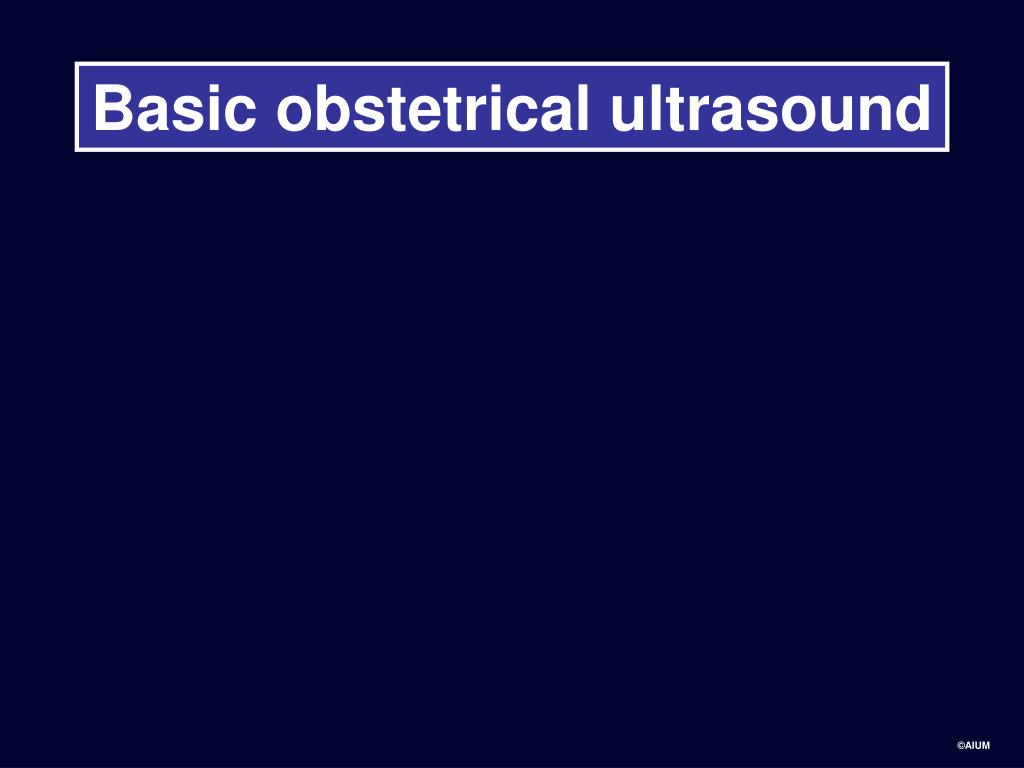 Basic obstetrical ultrasound

©AIUM